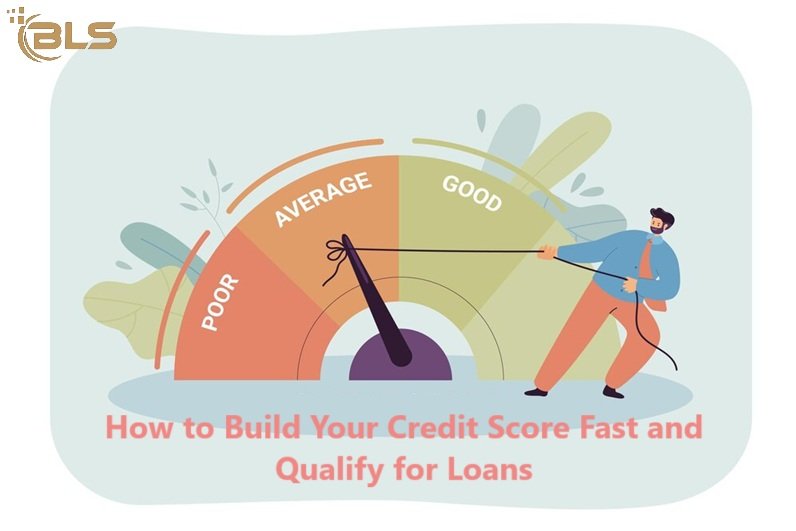 BLS

POOR
AVERAGE
GOOD

How to Build Your Credit Score Fast and Qualify for Loans